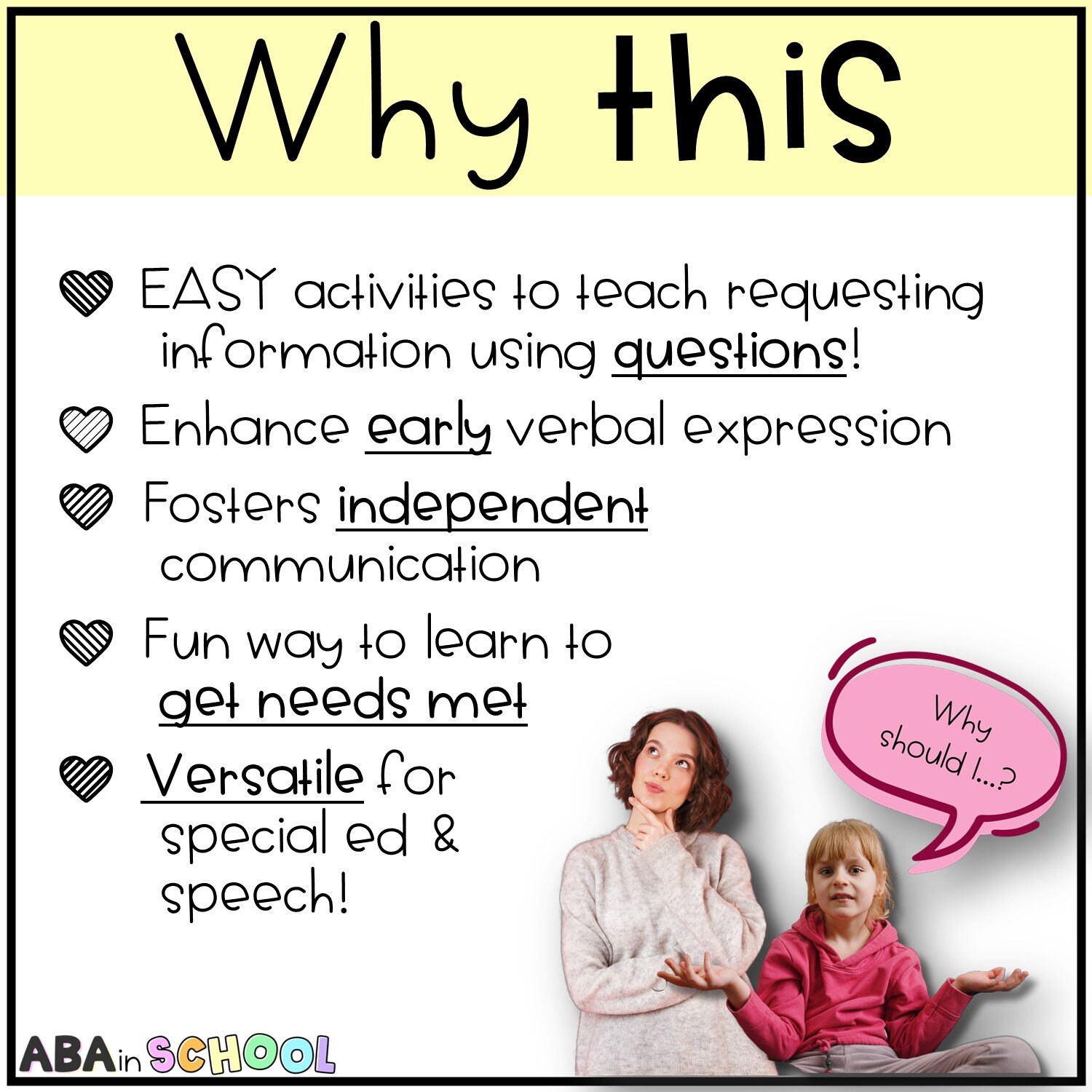 Why this

EASY activities to teach requesting information using questions!

Enhance early verbal expression

Fosters independent communication

Fun way to learn to get needs met

Versatile for special ed & speech!

Why should I...?

ABA in SCHOOL